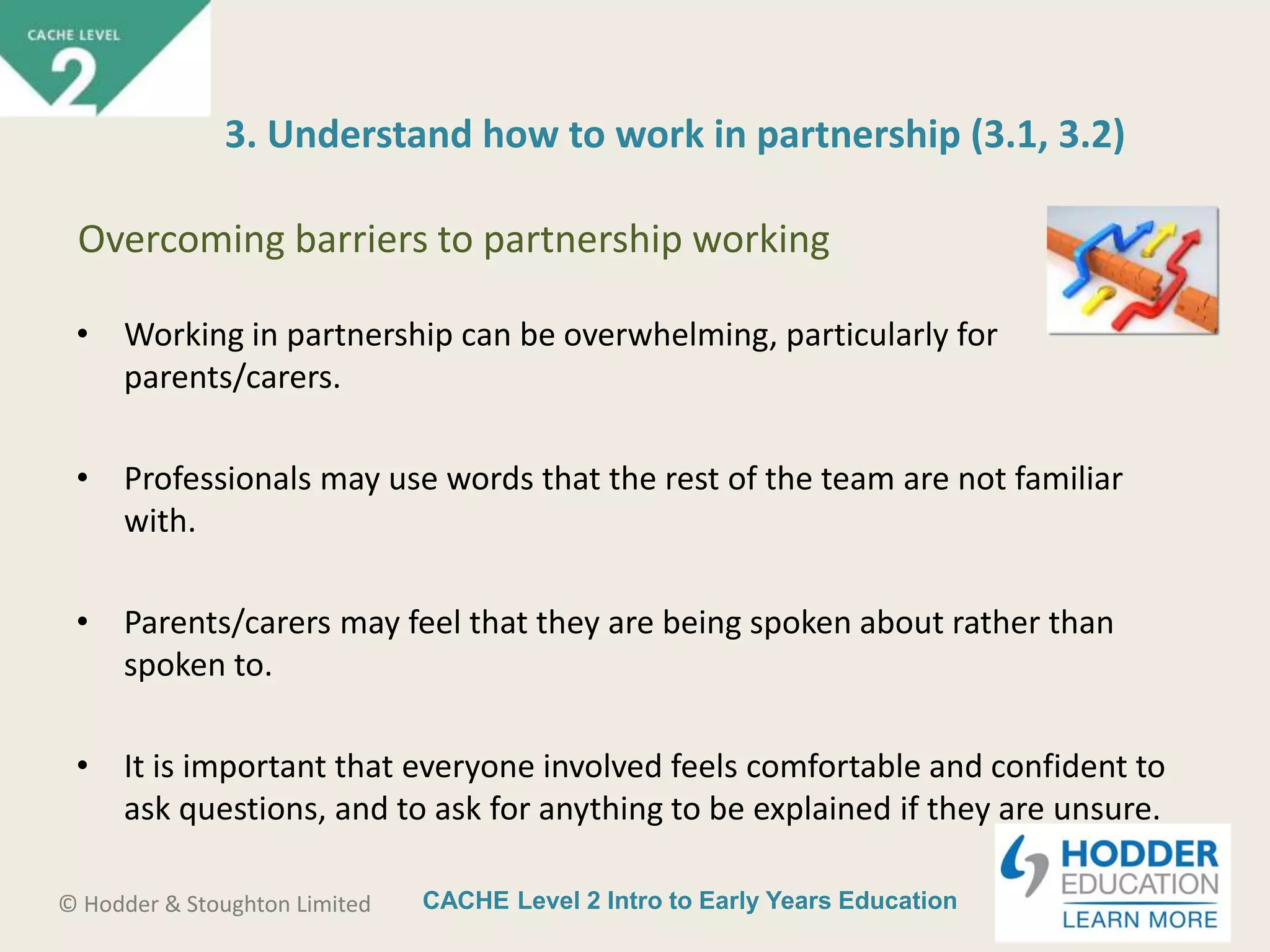 CACHE LEVEL
2

3. Understand how to work in partnership (3.1, 3.2)

Overcoming barriers to partnership working

• Working in partnership can be overwhelming, particularly for parents/carers.

• Professionals may use words that the rest of the team are not familiar with.

• Parents/carers may feel that they are being spoken about rather than spoken to.

• It is important that everyone involved feels comfortable and confident to ask questions, and to ask for anything to be explained if they are unsure.

© Hodder & Stoughton Limited

CACHE Level 2 Intro to Early Years Education

HODDER EDUCATION
LEARN MORE